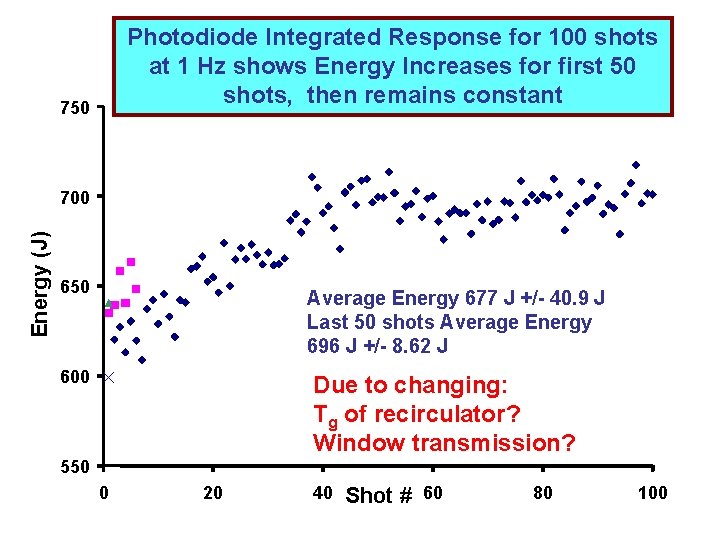 Photodiode Integrated Response for 100 shots at 1 Hz shows Energy Increases for first 50 shots, then remains constant

750
700
650
600
550

Energy (J)

Average Energy 677 J +/- 40.9 J
Last 50 shots Average Energy 696 J +/- 8.62 J

Due to changing:
$T_g$ of recirculator?
Window transmission?

0
20
40
Shot #
60
80
100